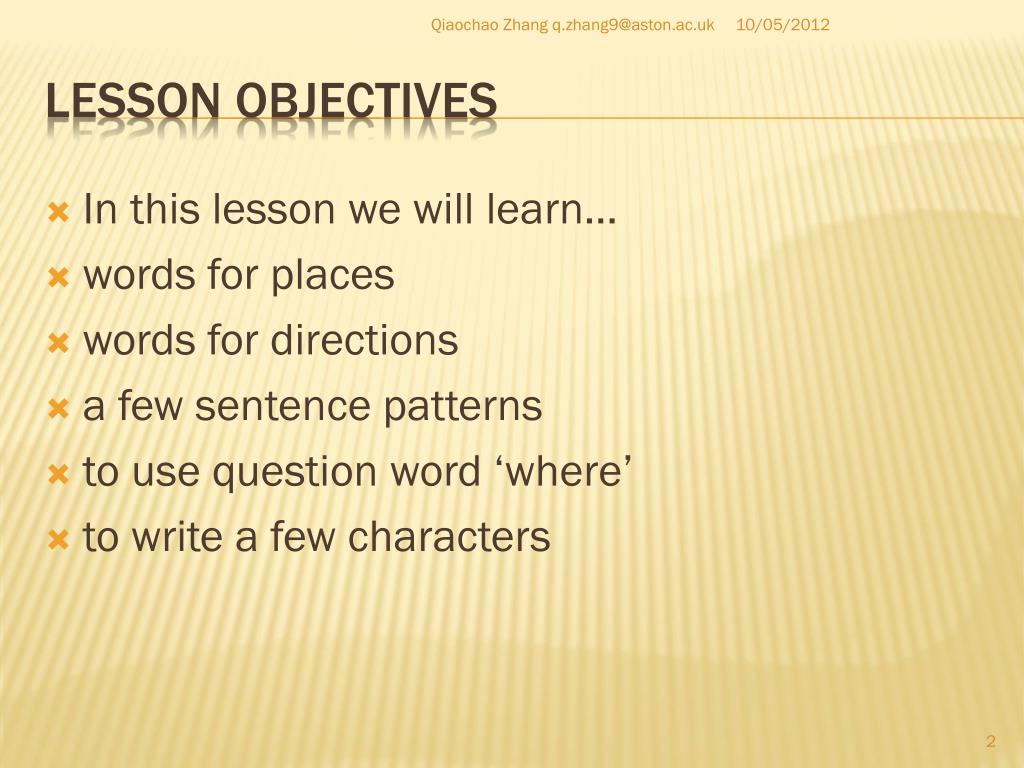 Qiaochao Zhang q.zhang9@aston.ac.uk 10/05/2012

LESSON OBJECTIVES

In this lesson we will learn…
words for places
words for directions
a few sentence patterns
to use question word ‘where’
to write a few characters

2